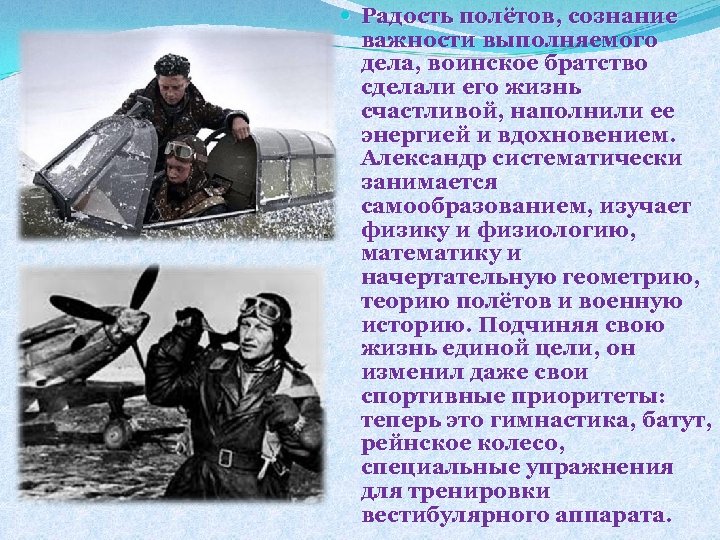 Радость полётов, сознание важности выполняемого дела, воинское братство сделали его жизнь счастливой, наполнили ее энергией и вдохновением. Александр систематически занимается самообразованием, изучает физику и физиологию, математику и начертательную геометрию, теорию полётов и военную историю. Подчиняя свою жизнь единой цели, он изменил даже свои спортивные приоритеты: теперь это гимнастика, батут, рейнское колесо, специальные упражнения для тренировки вестибулярного аппарата.